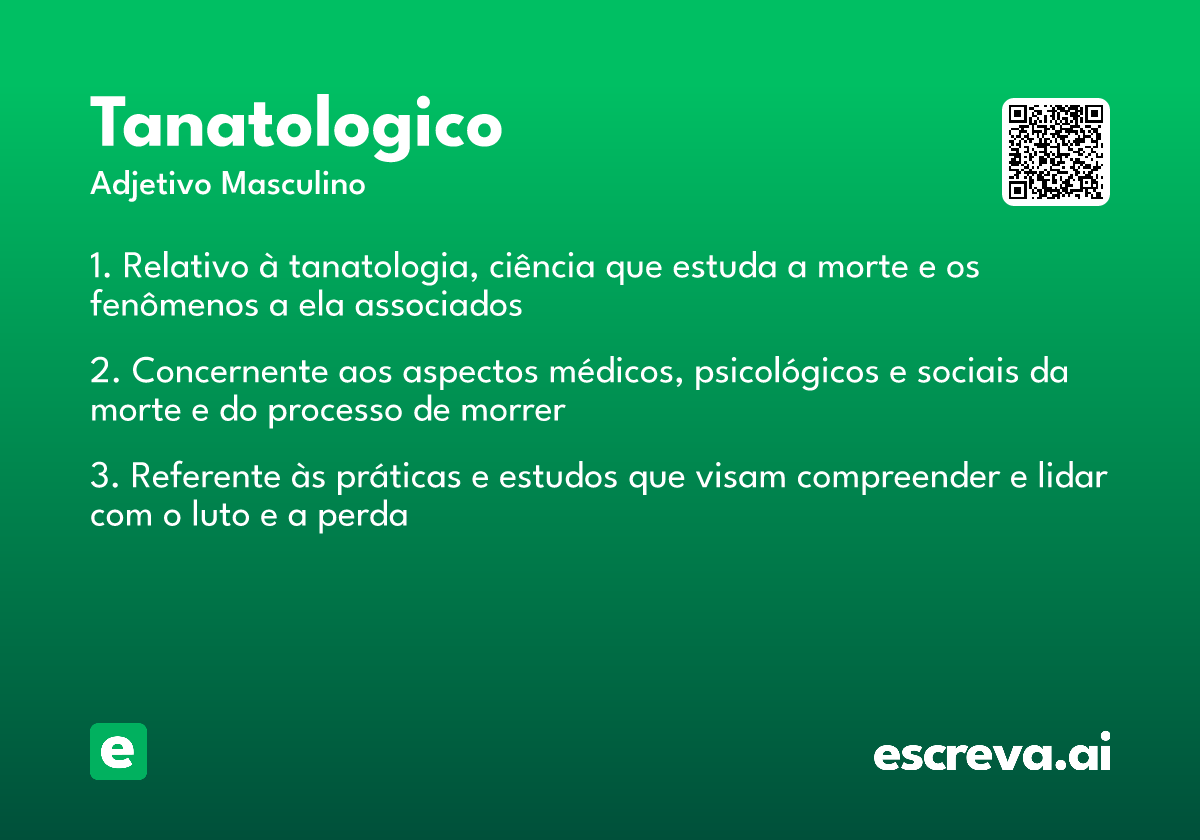 Tanatologico
Adjetivo Masculino

1. Relativo à tanatologia, ciência que estuda a morte e os fenômenos a ela associados

2. Concernente aos aspectos médicos, psicológicos e sociais da morte e do processo de morrer

3. Referente às práticas e estudos que visam compreender e lidar com o luto e a perda

e

escreva.ai